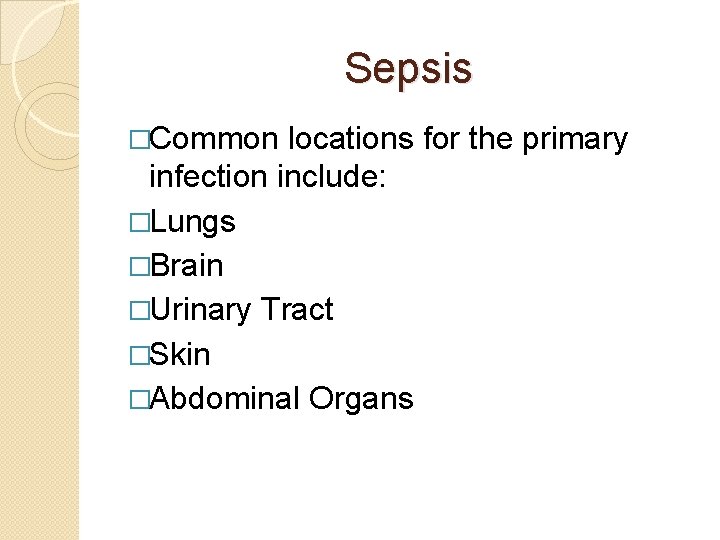 Sepsis

□Common locations for the primary infection include:

□Lungs

□Brain

□Urinary Tract

□Skin

□Abdominal Organs